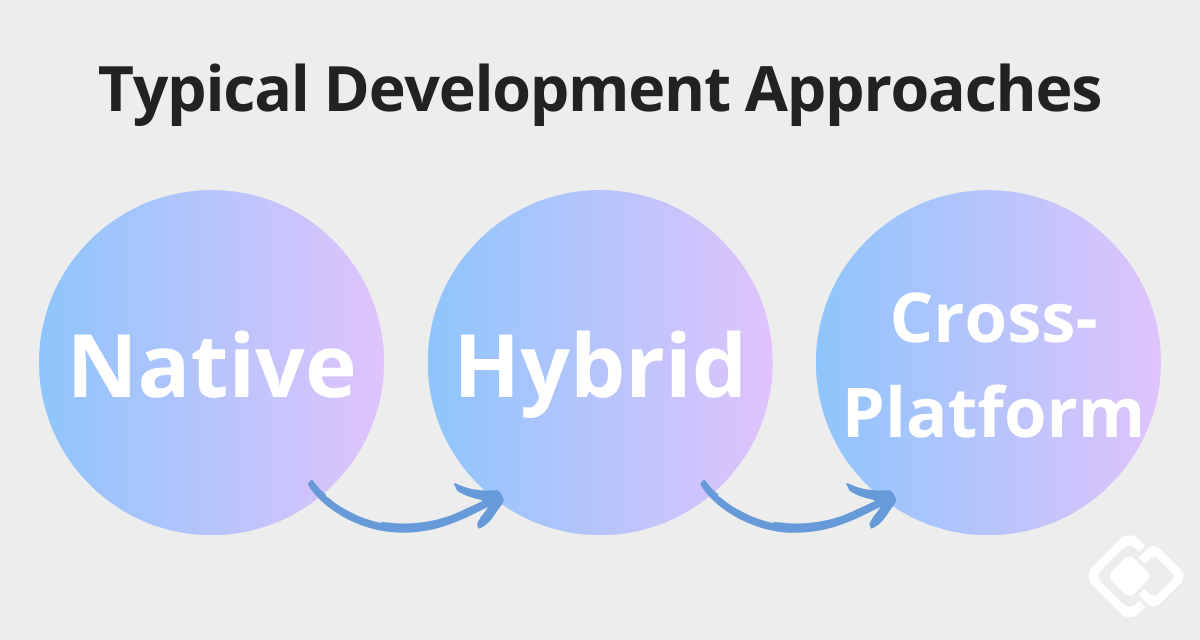 Typical Development Approaches

Native

Hybrid

Cross-Platform